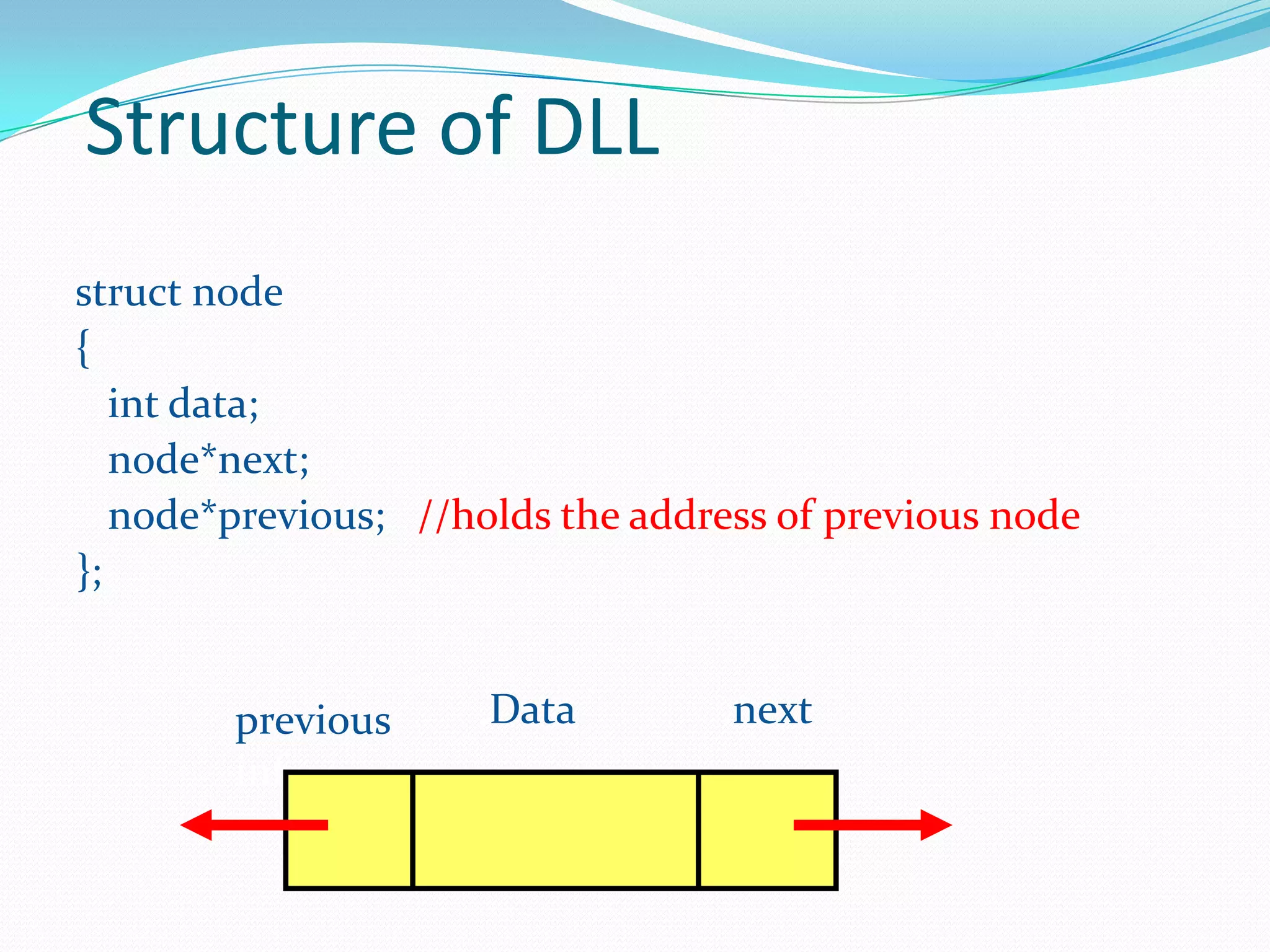 Structure of DLL

struct node
{
int data;
node*next;
node*previous; //holds the address of previous node
};

previous Data next